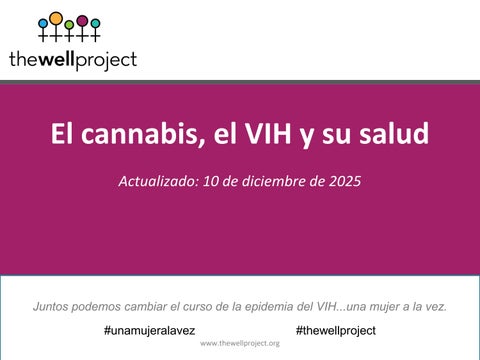 thewellproject

El cannabis, el VIH y su salud

Actualizado: 10 de diciembre de 2025

Juntos podemos cambiar el curso de la epidemia del VIH...una mujer a la vez.

#unamujeralavez

#thewellproject

www.thewellproject.org